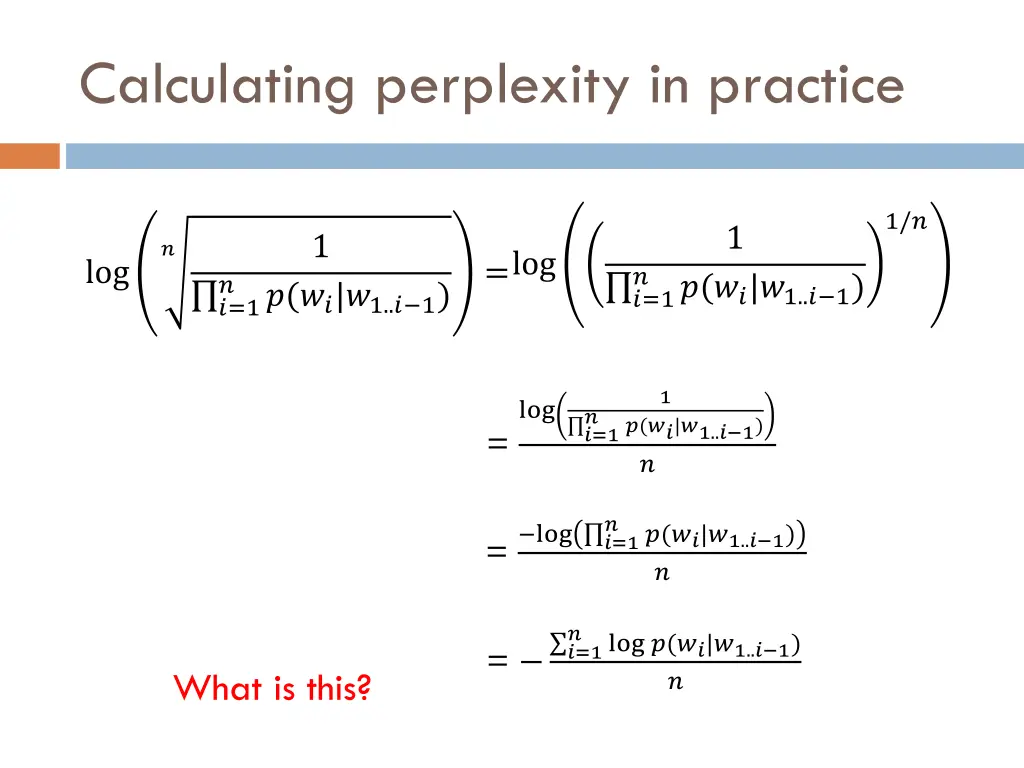 Calculating perplexity in practice

$\log\left(\sqrt[n]{\frac{1}{\prod_{i=1}^{n} p(w_i|w_{1..i-1})}}\right) = \log\left(\left(\frac{1}{\prod_{i=1}^{n} p(w_i|w_{1..i-1})}\right)^{1/n}\right)$

$= \frac{\log\left(\frac{1}{\prod_{i=1}^{n} p(w_i|w_{1..i-1})}\right)}{n}$

$= \frac{-\log\left(\prod_{i=1}^{n} p(w_i|w_{1..i-1})\right)}{n}$

$= -\frac{\sum_{i=1}^{n} \log p(w_i|w_{1..i-1})}{n}$

What is this?